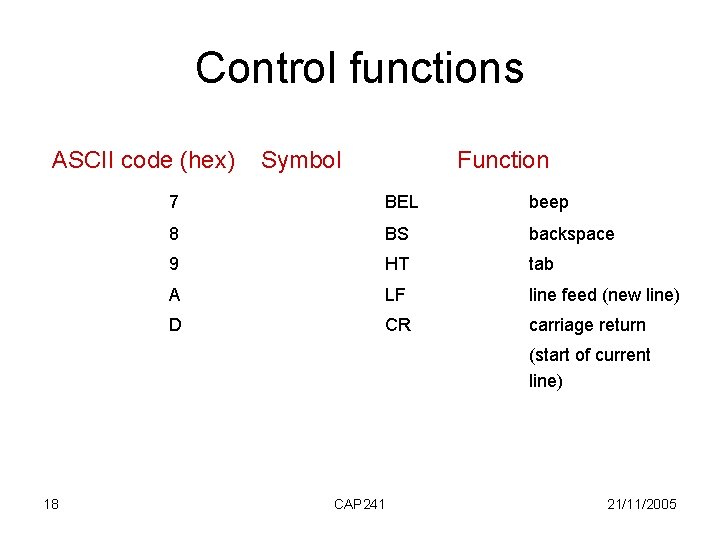 Control functions

| ASCII code (hex) | Symbol | Function |
|---|---|---|
| 7 | BEL | beep |
| 8 | BS | backspace |
| 9 | HT | tab |
| A | LF | line feed (new line) |
| D | CR | carriage return (start of current line) |

18 CAP241 21/11/2005